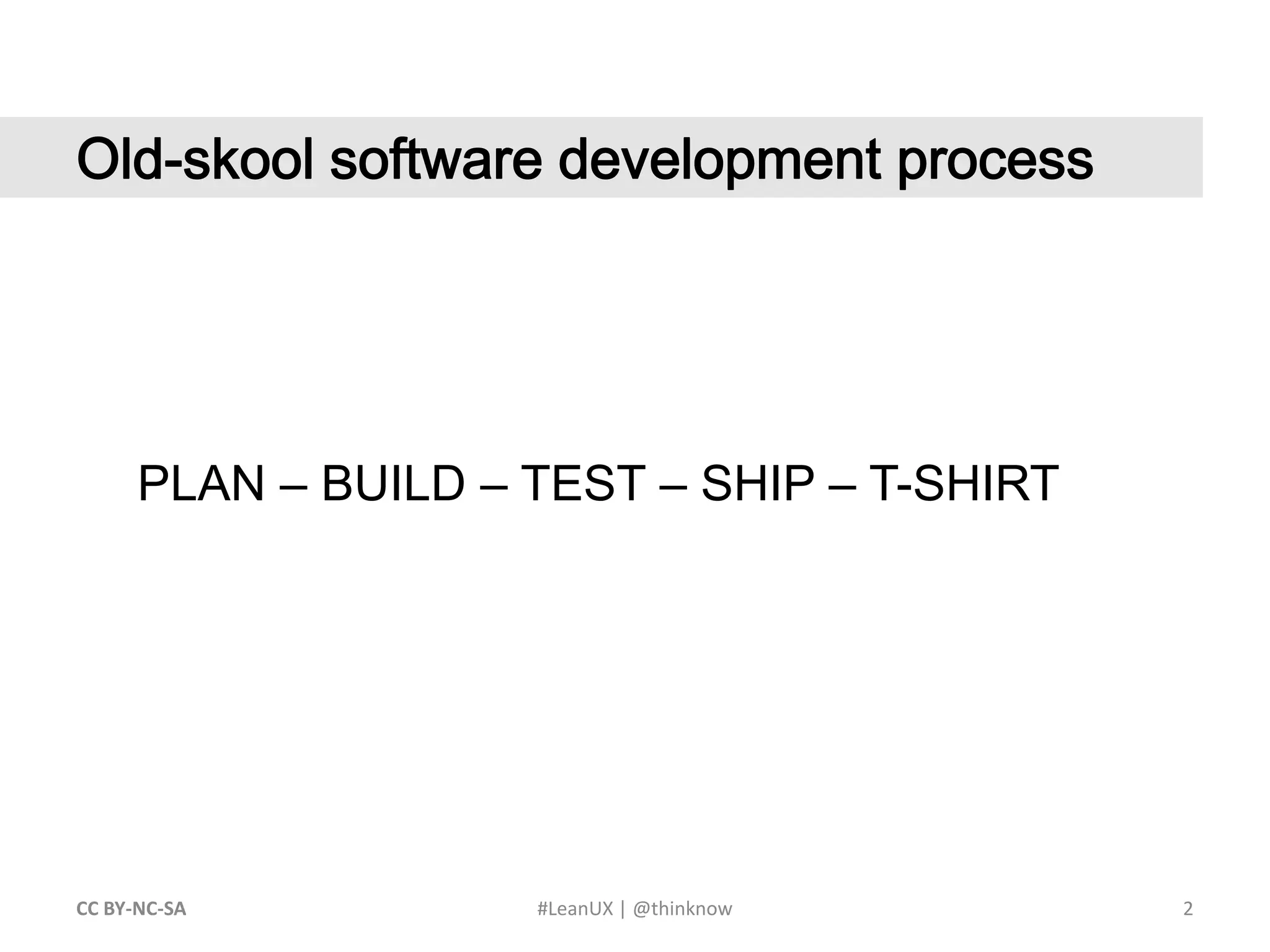 Old-skool software development process

PLAN – BUILD – TEST – SHIP – T-SHIRT

CC BY-NC-SA

#LeanUX | @thinknow

2